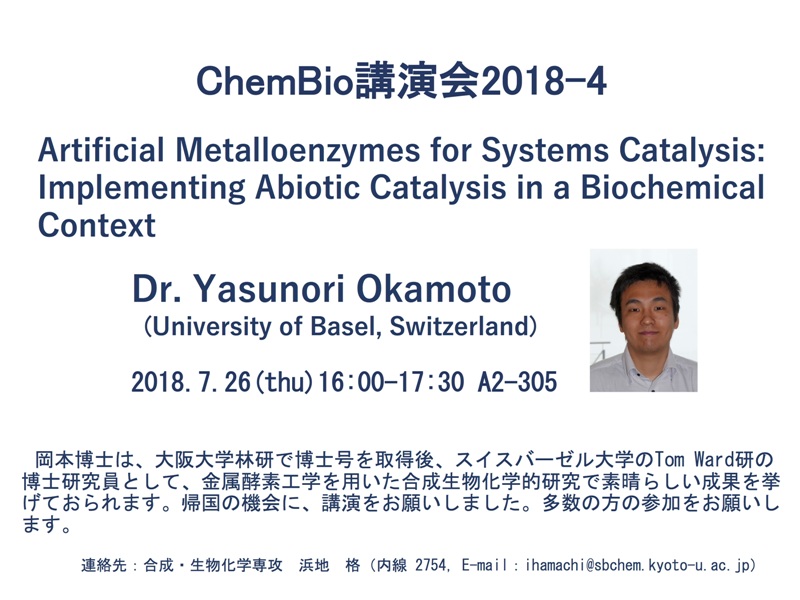 ChemBio講演会2018-4

Artificial Metalloenzymes for Systems Catalysis: Implementing Abiotic Catalysis in a Biochemical Context

Dr. Yasunori Okamoto
(University of Basel, Switzerland)

2018.7.26(thu)16:00-17:30 A2-305

岡本博士は、大阪大学林研で博士号を取得後、スイスバーゼル大学のTom Ward研の博士研究員として、金属酵素工学を用いた合成生物化学的研究で素晴らしい成果を挙げておられます。帰国の機会に、講演をお願いしました。多数の方の参加をお願いします。

連絡先：合成・生物化学専攻　浜地　格（内線 2754, E-mail：ihamachi@sbchem.kyoto-u.ac.jp）